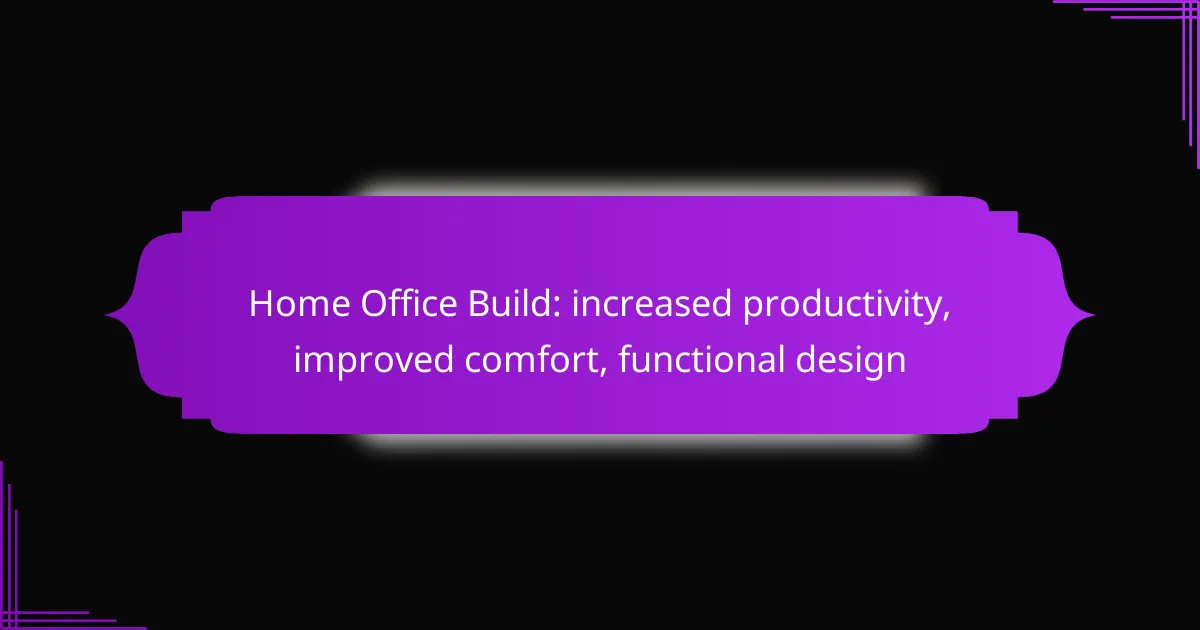 Home Office Build: increased productivity, improved comfort, functional design